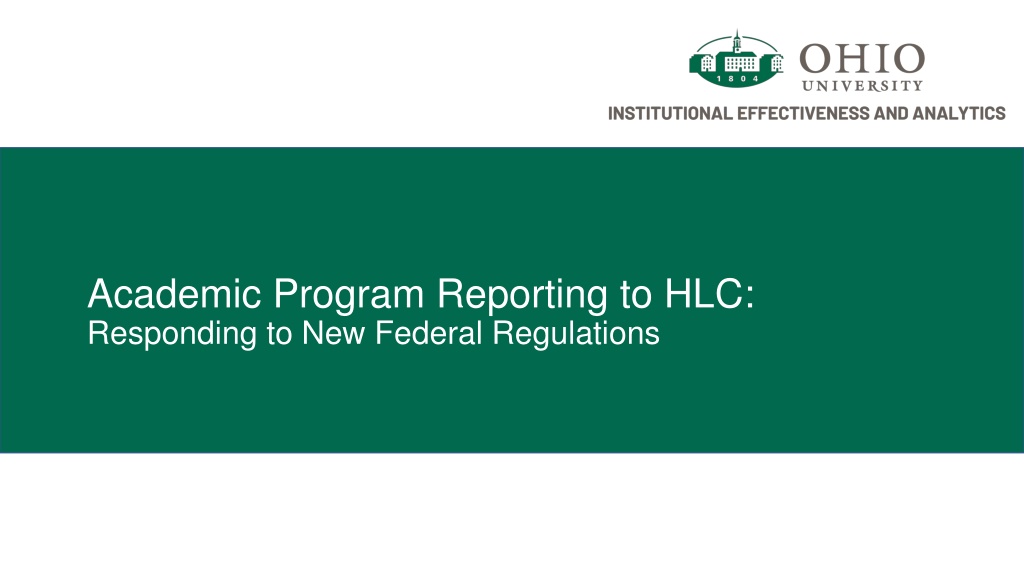 1804
OHIO
UNIVERSITY
INSTITUTIONAL EFFECTIVENESS AND ANALYTICS

Academic Program Reporting to HLC:
Responding to New Federal Regulations